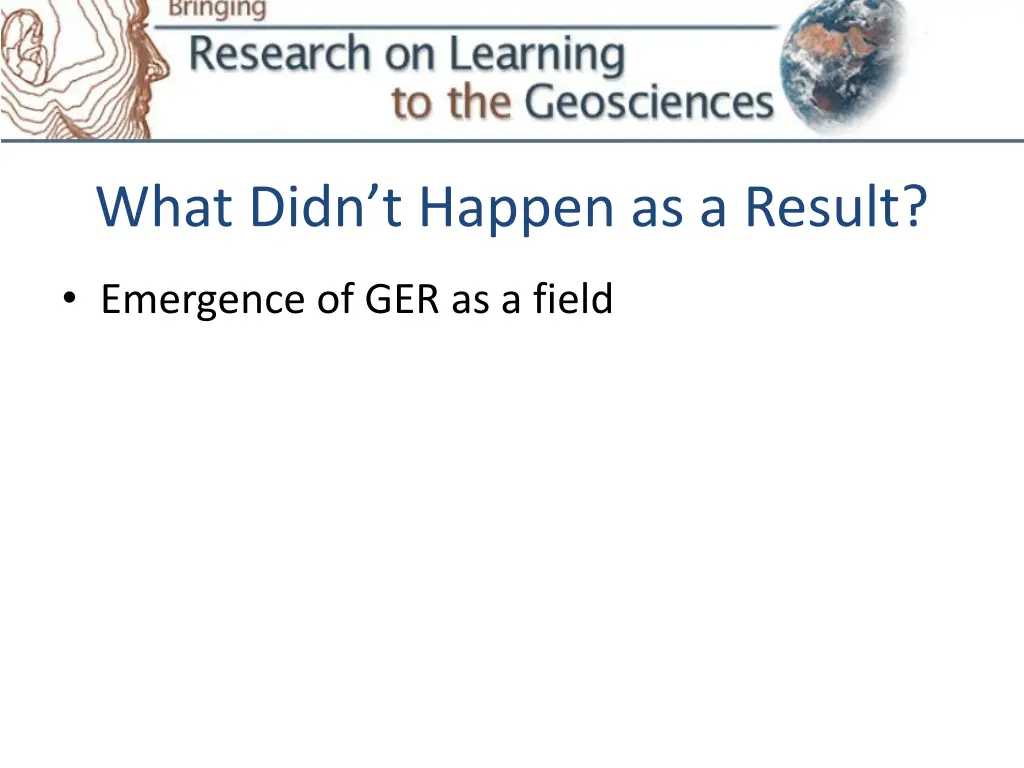 Bringing
Research on Learning
to the Geosciences

What Didn’t Happen as a Result?

• Emergence of GER as a field